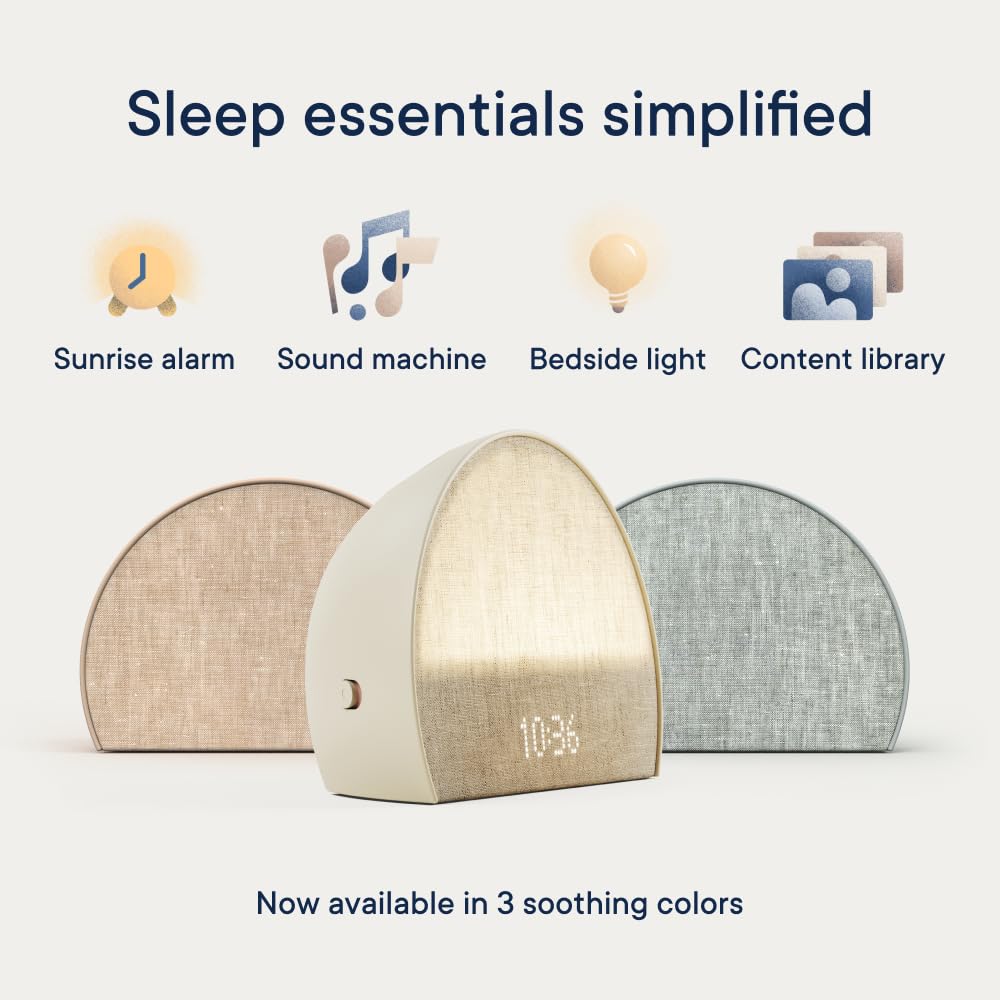 Sleep essentials simplified

Sunrise alarm
Sound machine
Bedside light
Content library

10:36

Now available in 3 soothing colors